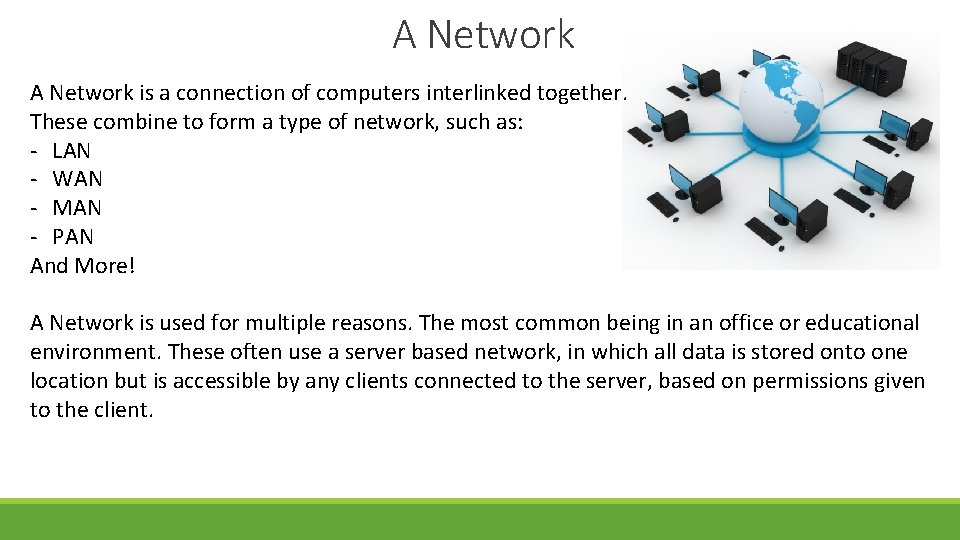 A Network

A Network is a connection of computers interlinked together. These combine to form a type of network, such as:
- LAN
- WAN
- MAN
- PAN
And More!

A Network is used for multiple reasons. The most common being in an office or educational environment. These often use a server based network, in which all data is stored onto one location but is accessible by any clients connected to the server, based on permissions given to the client.